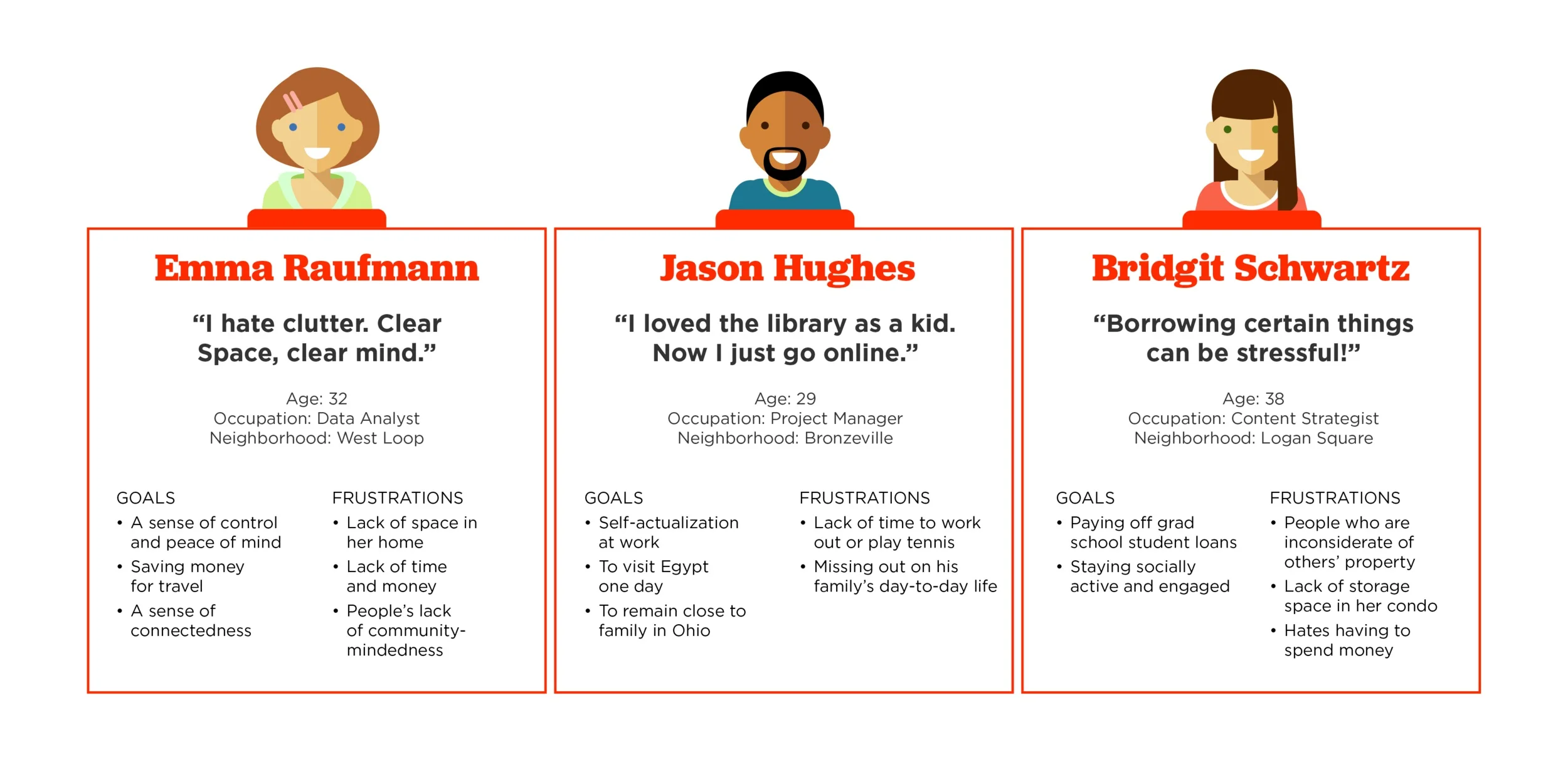 Emma Raufmann

“I hate clutter. Clear Space, clear mind.”

Age: 32
Occupation: Data Analyst
Neighborhood: West Loop

GOALS
• A sense of control and peace of mind
• Saving money for travel
• A sense of connectedness

FRUSTRATIONS
• Lack of space in her home
• Lack of time and money
• People’s lack of community-mindedness

Jason Hughes

“I loved the library as a kid. Now I just go online.”

Age: 29
Occupation: Project Manager
Neighborhood: Bronzeville

GOALS
• Self-actualization at work
• To visit Egypt one day
• To remain close to family in Ohio

FRUSTRATIONS
• Lack of time to work out or play tennis
• Missing out on his family’s day-to-day life

Bridgit Schwartz

“Borrowing certain things can be stressful!”

Age: 38
Occupation: Content Strategist
Neighborhood: Logan Square

GOALS
• Paying off grad school student loans
• Staying socially active and engaged

FRUSTRATIONS
• People who are inconsiderate of others’ property
• Lack of storage space in her condo
• Hates having to spend money